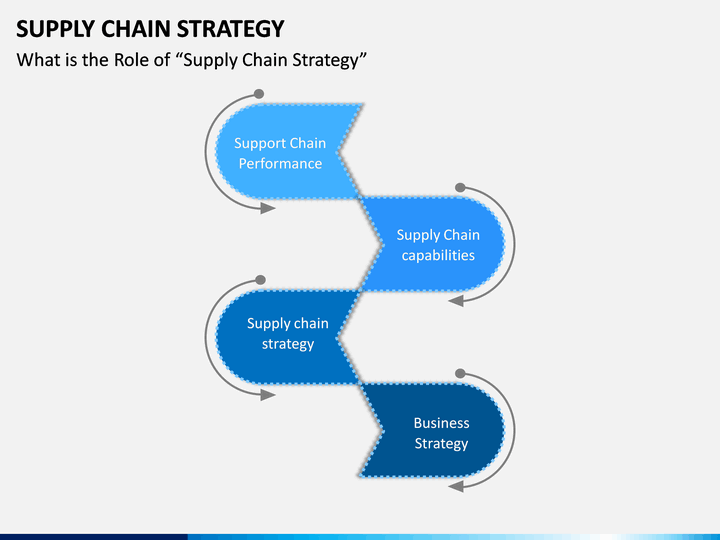 SUPPLY CHAIN STRATEGY

What is the Role of “Supply Chain Strategy”

Support Chain Performance

Supply Chain capabilities

Supply chain strategy

Business Strategy